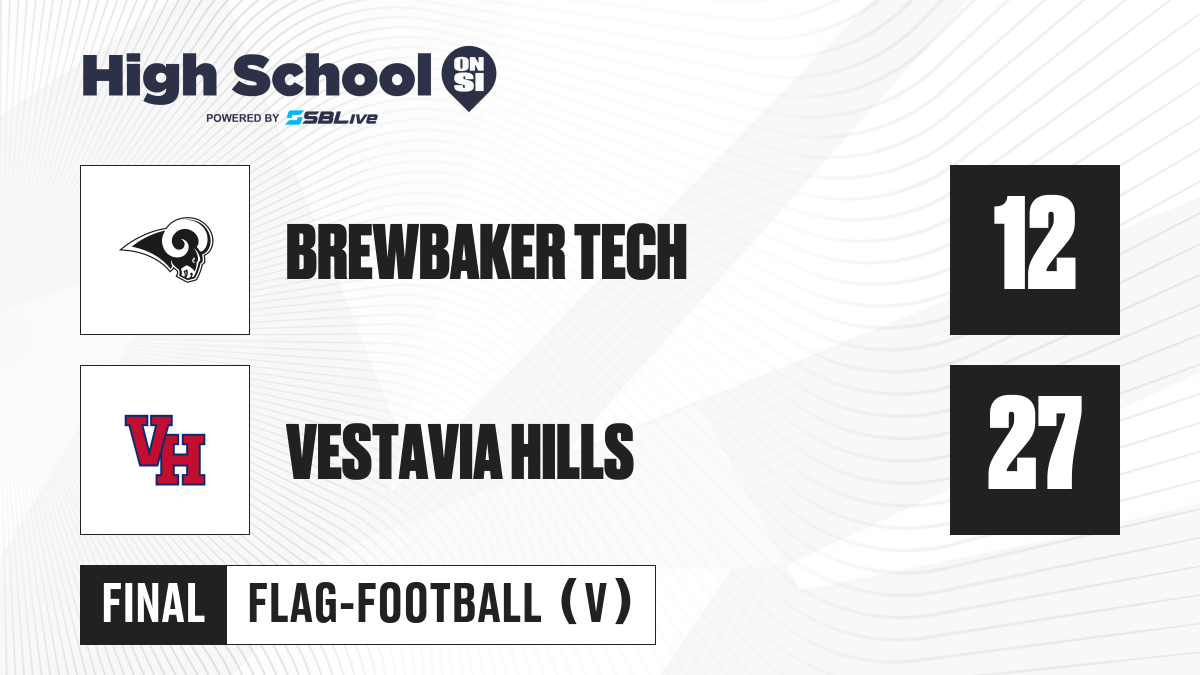 High School ON SI
POWERED BY SBLive

BREWBAKER TECH

12

VH

VESTAVIA HILLS

27

FINAL

FLAG-FOOTBALL (V)